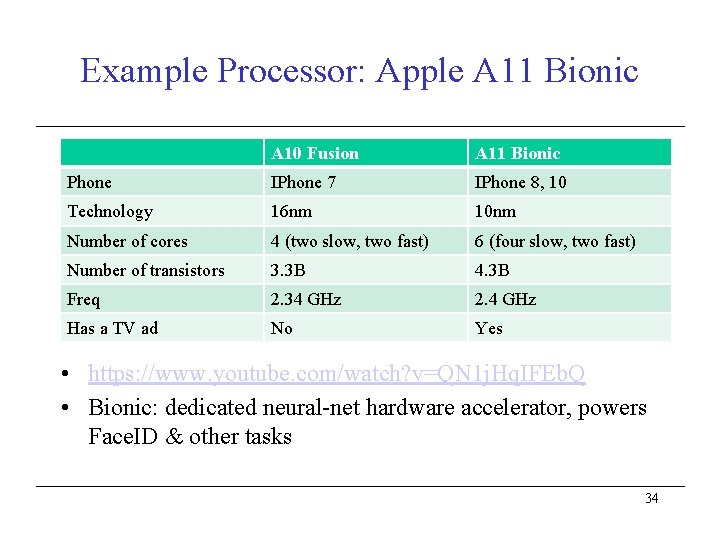 Example Processor: Apple A11 Bionic

| | A10 Fusion | A11 Bionic |
|---|---|---|
| Phone | IPhone 7 | IPhone 8, 10 |
| Technology | 16nm | 10nm |
| Number of cores | 4 (two slow, two fast) | 6 (four slow, two fast) |
| Number of transistors | 3.3B | 4.3B |
| Freq | 2.34 GHz | 2.4 GHz |
| Has a TV ad | No | Yes |

• https://www.youtube.com/watch?v=QN1jHqIFEbQ
• Bionic: dedicated neural-net hardware accelerator, powers FaceID & other tasks

34